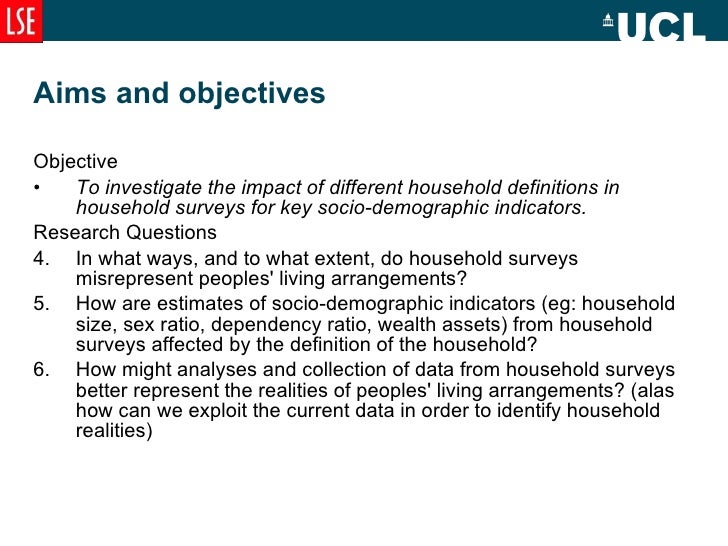 LSE

UCL

Aims and objectives

Objective

• To investigate the impact of different household definitions in household surveys for key socio-demographic indicators.

Research Questions

4. In what ways, and to what extent, do household surveys misrepresent peoples' living arrangements?

5. How are estimates of socio-demographic indicators (eg: household size, sex ratio, dependency ratio, wealth assets) from household surveys affected by the definition of the household?

6. How might analyses and collection of data from household surveys better represent the realities of peoples' living arrangements? (alas how can we exploit the current data in order to identify household realities)